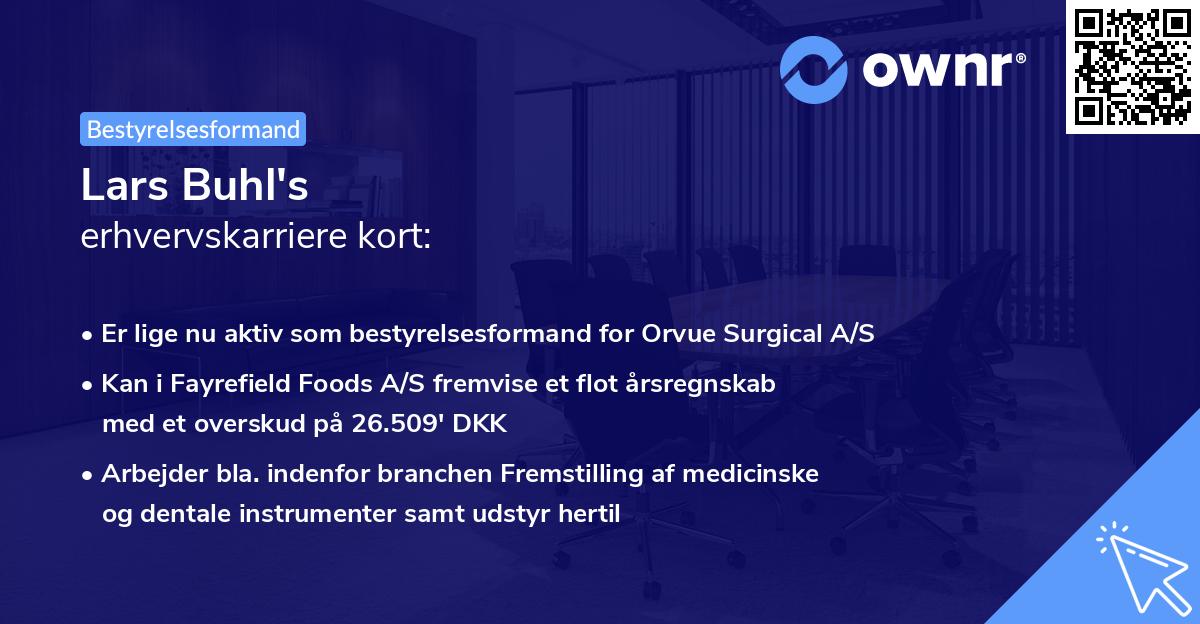 ownr®

Bestyrelsesformand

Lars Buhl's
erhvervskarriere kort:

• Er lige nu aktiv som bestyrelsesformand for Orvue Surgical A/S

• Kan i Fayrefield Foods A/S fremvise et flot årsregnskab med et overskud på 26.509' DKK

• Arbejder bla. indenfor branchen Fremstilling af medicinske og dentale instrumenter samt udstyr hertil